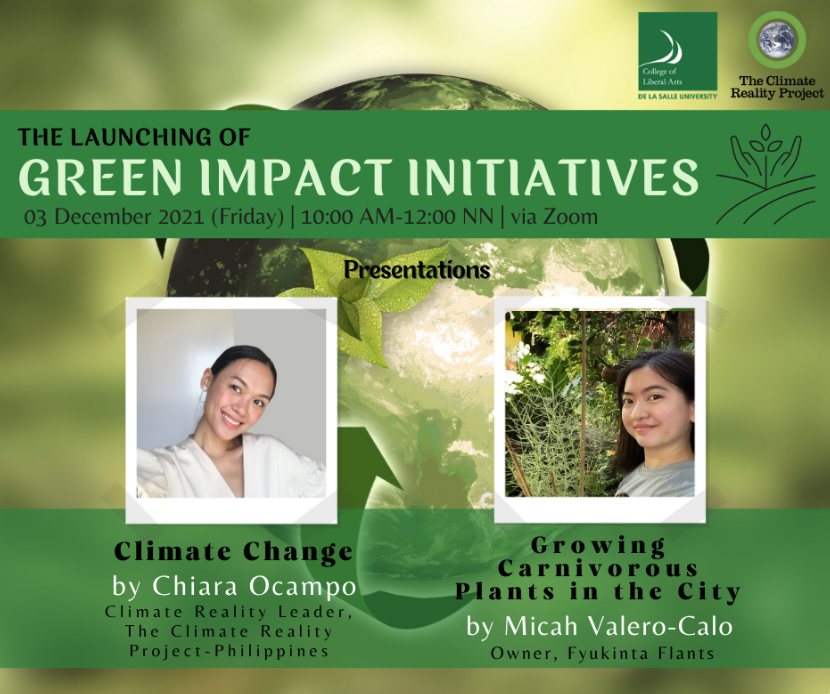 College of Liberal Arts
DE LA SALLE UNIVERSITY

The Climate Reality Project

THE LAUNCHING OF
GREEN IMPACT INITIATIVES
03 December 2021 (Friday) | 10:00 AM-12:00 NN | via Zoom

Presentations

Climate Change
by Chiara Ocampo
Climate Reality Leader, The Climate Reality Project-Philippines

Growing Carnivorous Plants in the City
by Micah Valero-Calo
Owner, Fyukinta Flants